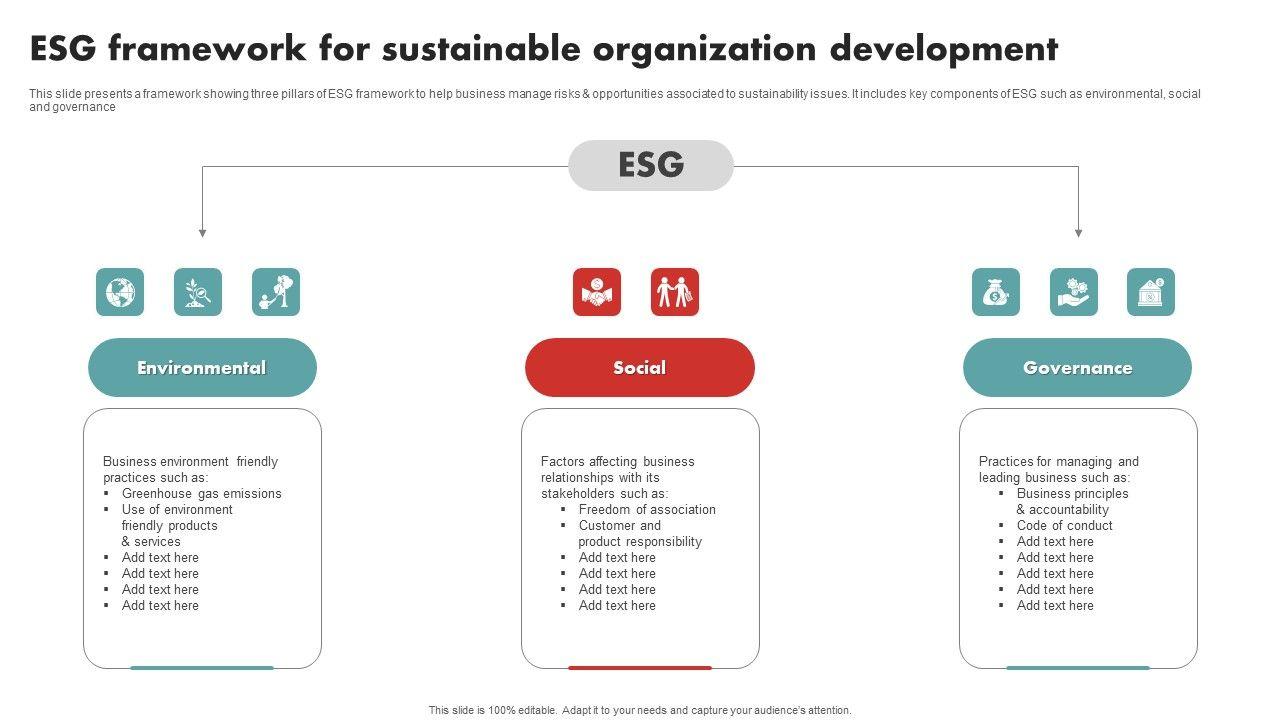 ESG framework for sustainable organization development

This slide presents a framework showing three pillars of ESG framework to help business manage risks & opportunities associated to sustainability issues. It includes key components of ESG such as environmental, social and governance

ESG

Environmental

Business environment friendly practices such as:
▪ Greenhouse gas emissions
▪ Use of environment friendly products & services
▪ Add text here
▪ Add text here
▪ Add text here
▪ Add text here

Social

Factors affecting business relationships with its stakeholders such as:
▪ Freedom of association
▪ Customer and product responsibility
▪ Add text here
▪ Add text here
▪ Add text here
▪ Add text here

Governance

Practices for managing and leading business such as:
▪ Business principles & accountability
▪ Code of conduct
▪ Add text here
▪ Add text here
▪ Add text here
▪ Add text here
▪ Add text here

This slide is 100% editable. Adapt it to your needs and capture your audience's attention.